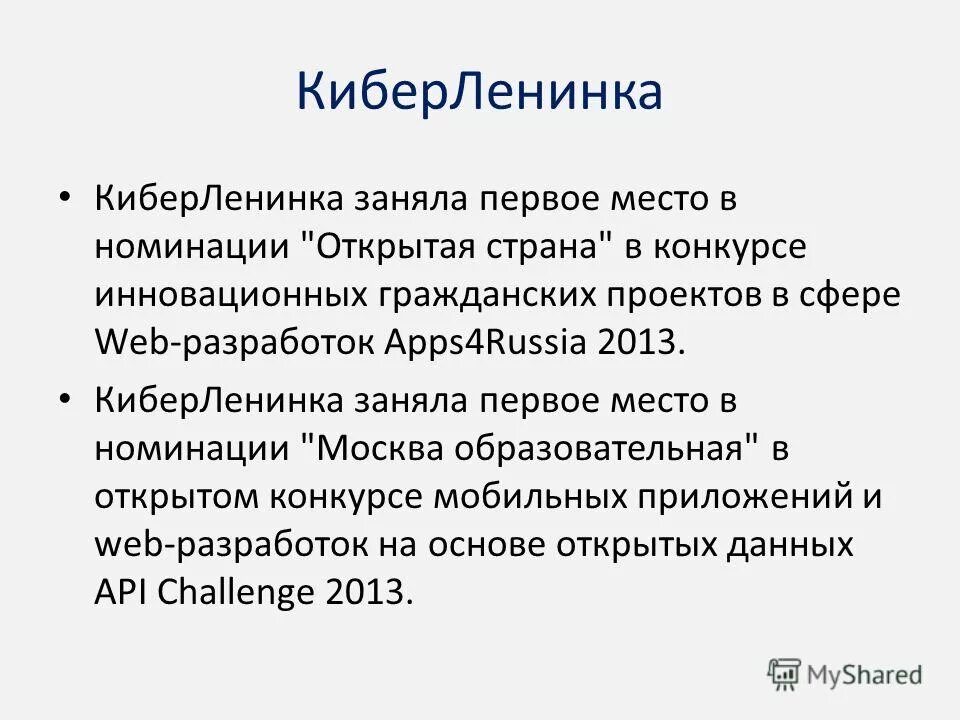 КиберЛенинка

• КиберЛенинка заняла первое место в номинации "Открытая страна" в конкурсе инновационных гражданских проектов в сфере Web-разработок Apps4Russia 2013.

• КиберЛенинка заняла первое место в номинации "Москва образовательная" в открытом конкурсе мобильных приложений и web-разработок на основе открытых данных API Challenge 2013.

MyShared